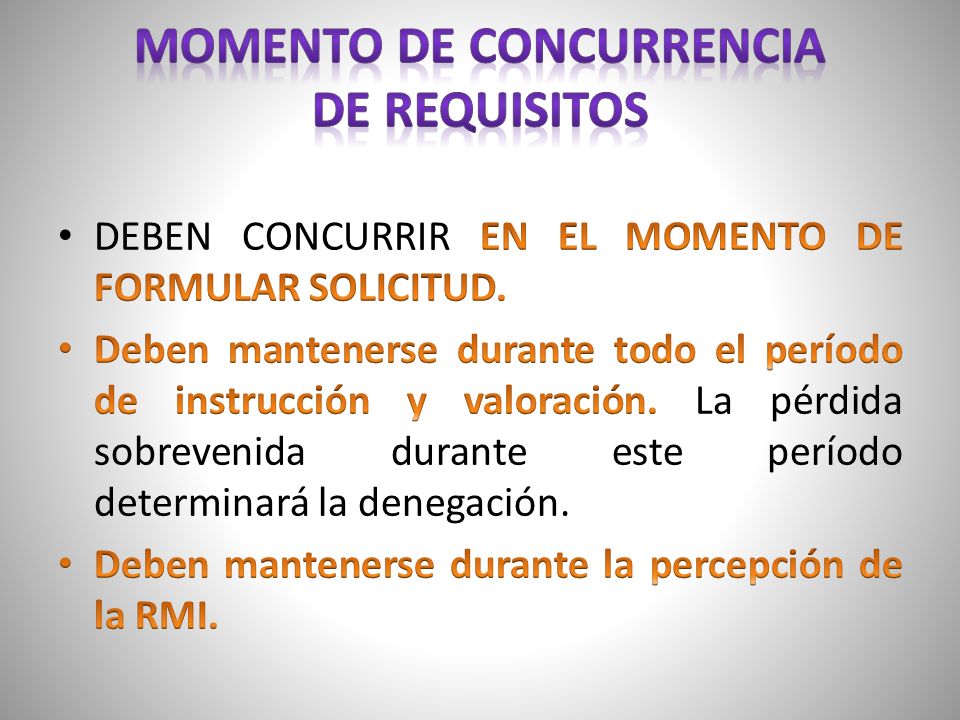 MOMENTO DE CONCURRENCIA DE REQUISITOS

• DEBEN CONCURRIR EN EL MOMENTO DE FORMULAR SOLICITUD.

• Deben mantenerse durante todo el período de instrucción y valoración. La pérdida sobrevenida durante este período determinará la denegación.

• Deben mantenerse durante la percepción de la RMI.